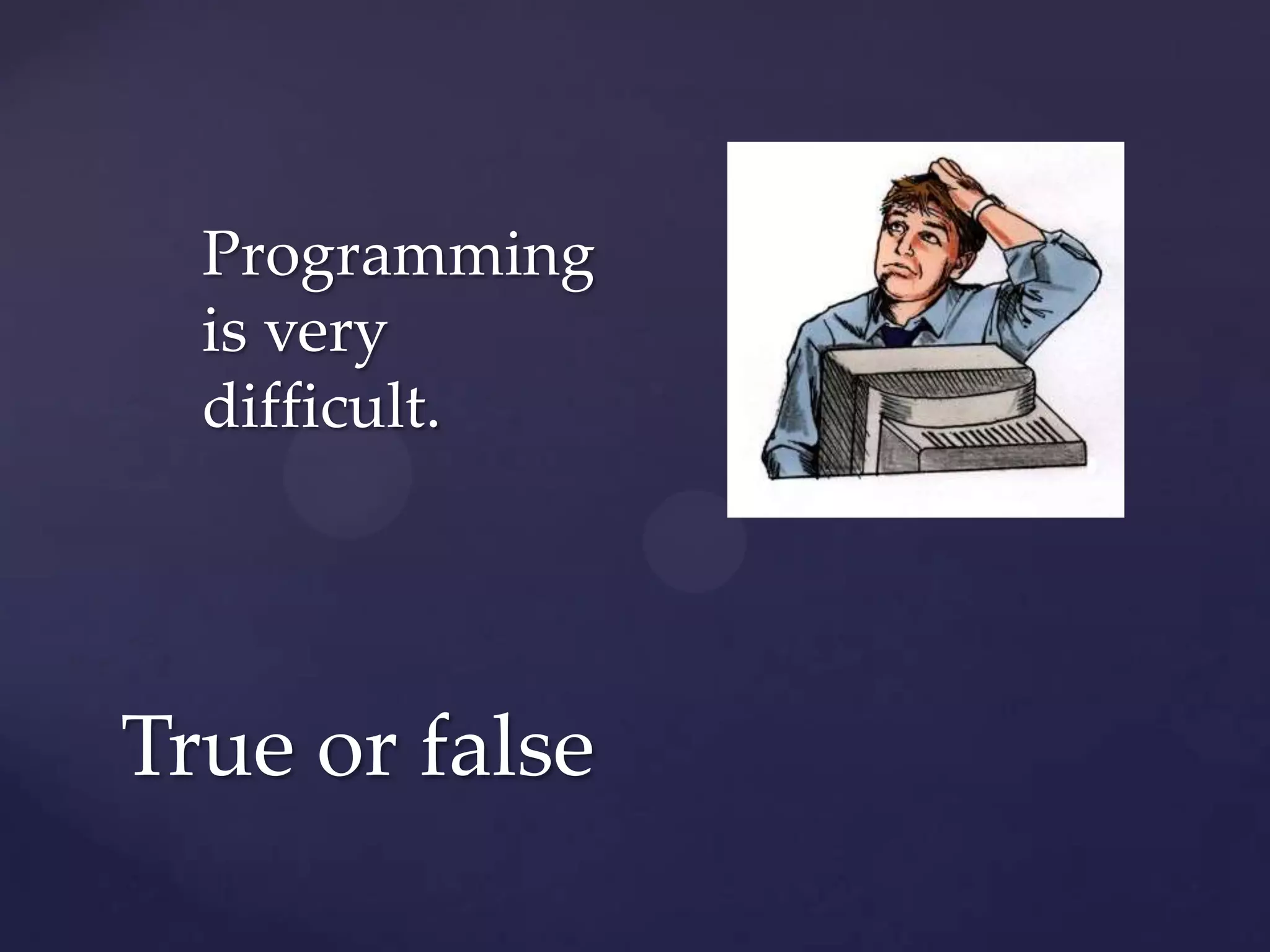 Programming is very difficult.

True or false